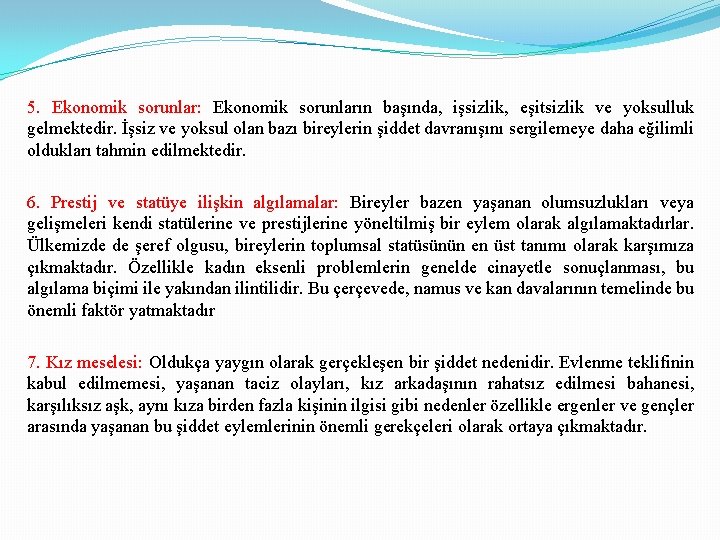 5. Ekonomik sorunlar: Ekonomik sorunların başında, işsizlik, eşitsizlik ve yoksulluk gelmektedir. İşsiz ve yoksul olan bazı bireylerin şiddet davranışını sergilemeye daha eğilimli oldukları tahmin edilmektedir.

6. Prestij ve statüye ilişkin algılamalar: Bireyler bazen yaşanan olumsuzlukları veya gelişmeleri kendi statülerine ve prestijlerine yöneltilmiş bir eylem olarak algılamaktadırlar. Ülkemizde de şeref olgusu, bireylerin toplumsal statüsünün en üst tanımı olarak karşımıza çıkmaktadır. Özellikle kadın eksenli problemlerin genelde cinayetle sonuçlanması, bu algılama biçimi ile yakından ilintilidir. Bu çerçevede, namus ve kan davalarının temelinde bu önemli faktör yatmaktadır

7. Kız meselesi: Oldukça yaygın olarak gerçekleşen bir şiddet nedenidir. Evlenme teklifinin kabul edilmemesi, yaşanan taciz olayları, kız arkadaşının rahatsız edilmesi bahanesi, karşılıksız aşk, aynı kıza birden fazla kişinin ilgisi gibi nedenler özellikle ergenler ve gençler arasında yaşanan bu şiddet eylemlerinin önemli gerekçeleri olarak ortaya çıkmaktadır.